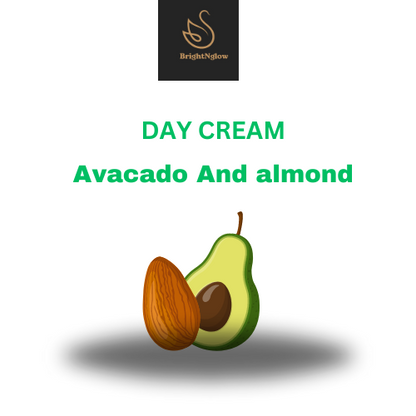 BrightNglow

DAY CREAM

Avacado And almond